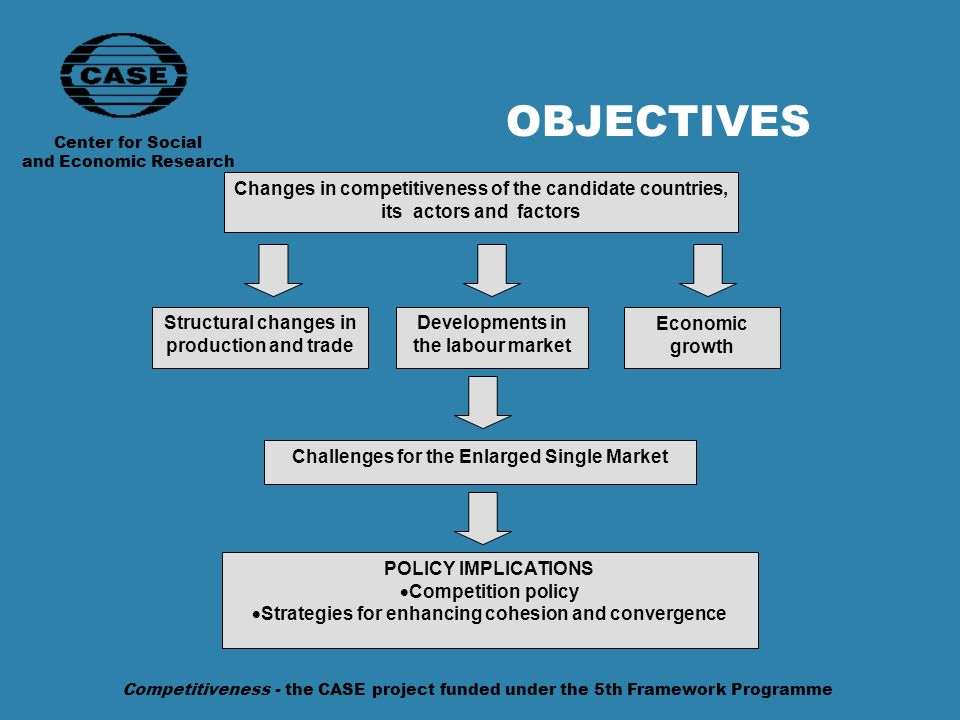 CASE

Center for Social and Economic Research

OBJECTIVES

Changes in competitiveness of the candidate countries, its actors and factors

Structural changes in production and trade

Developments in the labour market

Economic growth

Challenges for the Enlarged Single Market

POLICY IMPLICATIONS
•Competition policy
•Strategies for enhancing cohesion and convergence

Competitiveness - the CASE project funded under the 5th Framework Programme